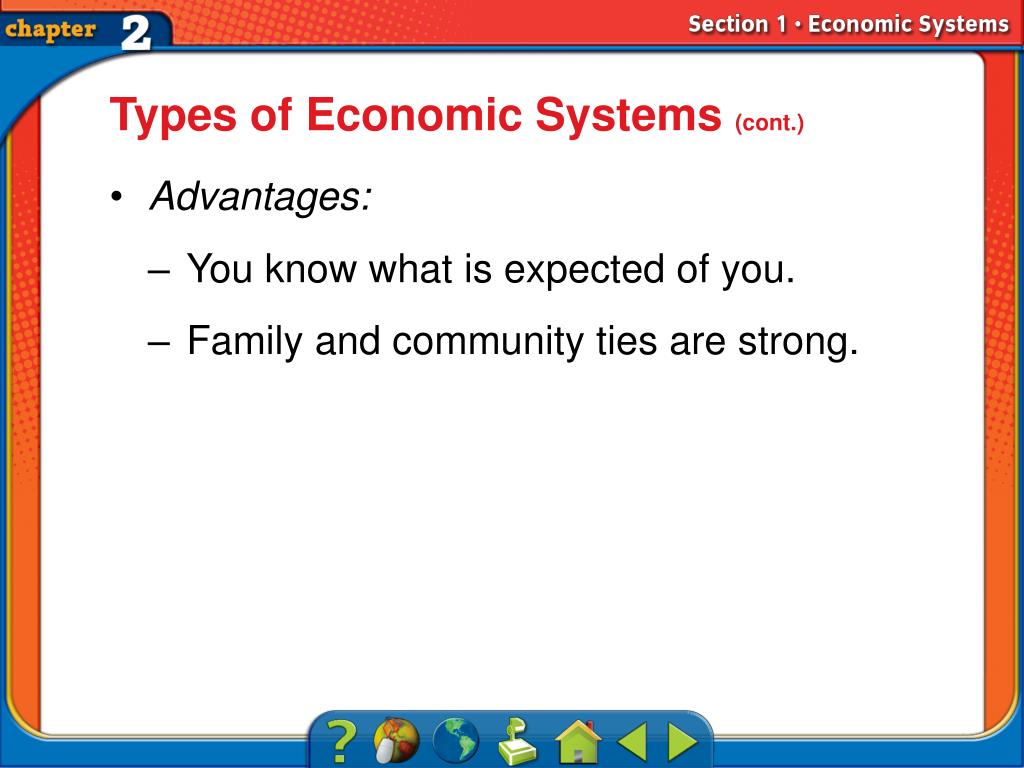 chapter 2

Section 1 • Economic Systems

Types of Economic Systems (cont.)

• Advantages:

– You know what is expected of you.

– Family and community ties are strong.

?